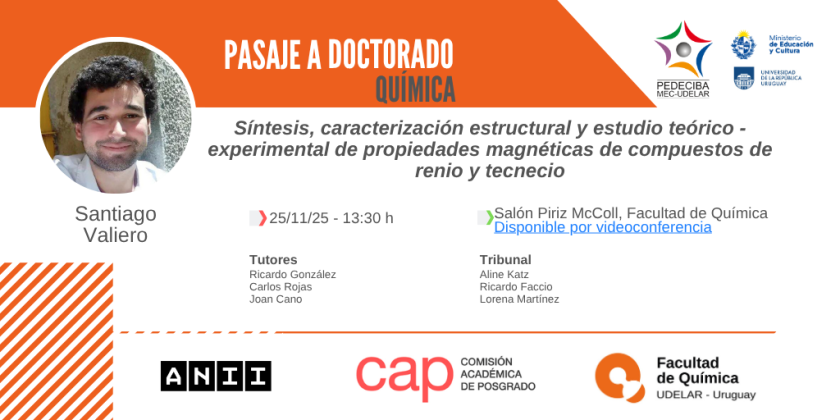 PASAJE A DOCTORADO
QUÍMICA

PEDECIBA
MEC-UDELAR

Ministerio de Educación y Cultura

UNIVERSIDAD DE LA REPÚBLICA URUGUAY

Síntesis, caracterización estructural y estudio teórico - experimental de propiedades magnéticas de compuestos de renio y tecnecio

Santiago Valiero

25/11/25 - 13:30 h

Salón Piriz McColl, Facultad de Química
Disponible por videoconferencia

Tutores
Ricardo González
Carlos Rojas
Joan Cano

Tribunal
Aline Katz
Ricardo Faccio
Lorena Martínez

ANII

cap COMISIÓN ACADÉMICA DE POSGRADO

Facultad de Química
UDELAR - Uruguay